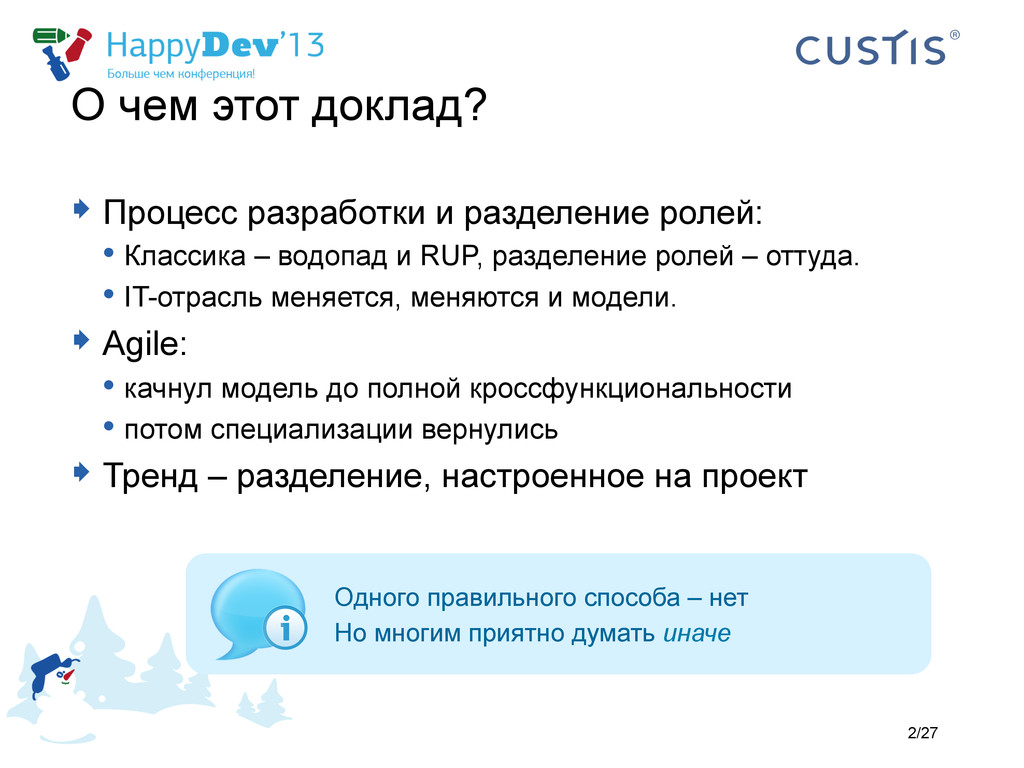 HappyDev'13
Больше чем конференция!

CUSTIS®

О чем этот доклад?

Процесс разработки и разделение ролей:
• Классика – водопад и RUP, разделение ролей – оттуда.
• IT-отрасль меняется, меняются и модели.

Agile:
• качнул модель до полной кроссфункциональности
• потом специализации вернулись

Тренд – разделение, настроенное на проект

Одного правильного способа – нет
Но многим приятно думать иначе

2/27